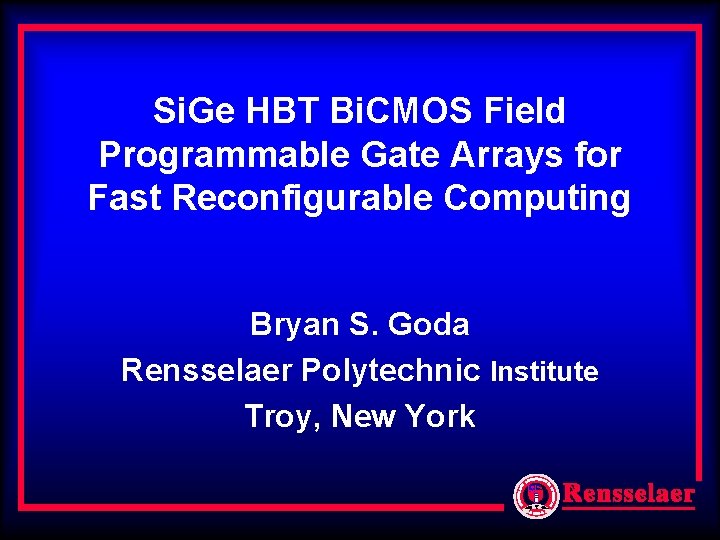 SiGe HBT BiCMOS Field Programmable Gate Arrays for Fast Reconfigurable Computing

Bryan S. Goda
Rensselaer Polytechnic Institute
Troy, New York

Rensselaer